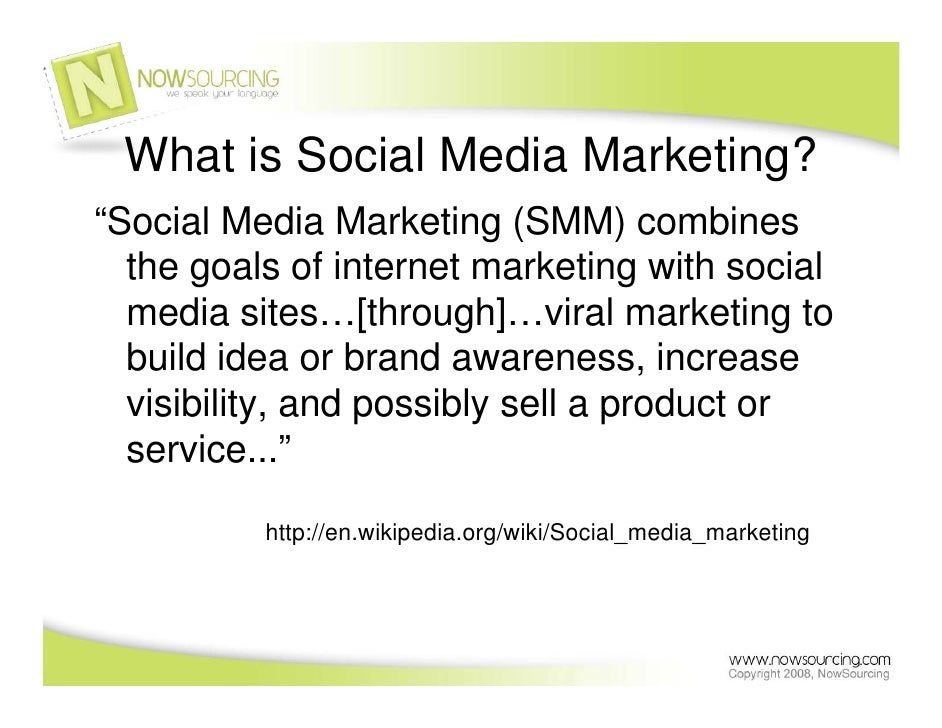 N NOWSOURCING
we speak your language

What is Social Media Marketing?

“Social Media Marketing (SMM) combines the goals of internet marketing with social media sites…[through]…viral marketing to build idea or brand awareness, increase visibility, and possibly sell a product or service...”

http://en.wikipedia.org/wiki/Social_media_marketing

www.nowsourcing.com
Copyright 2008, NowSourcing